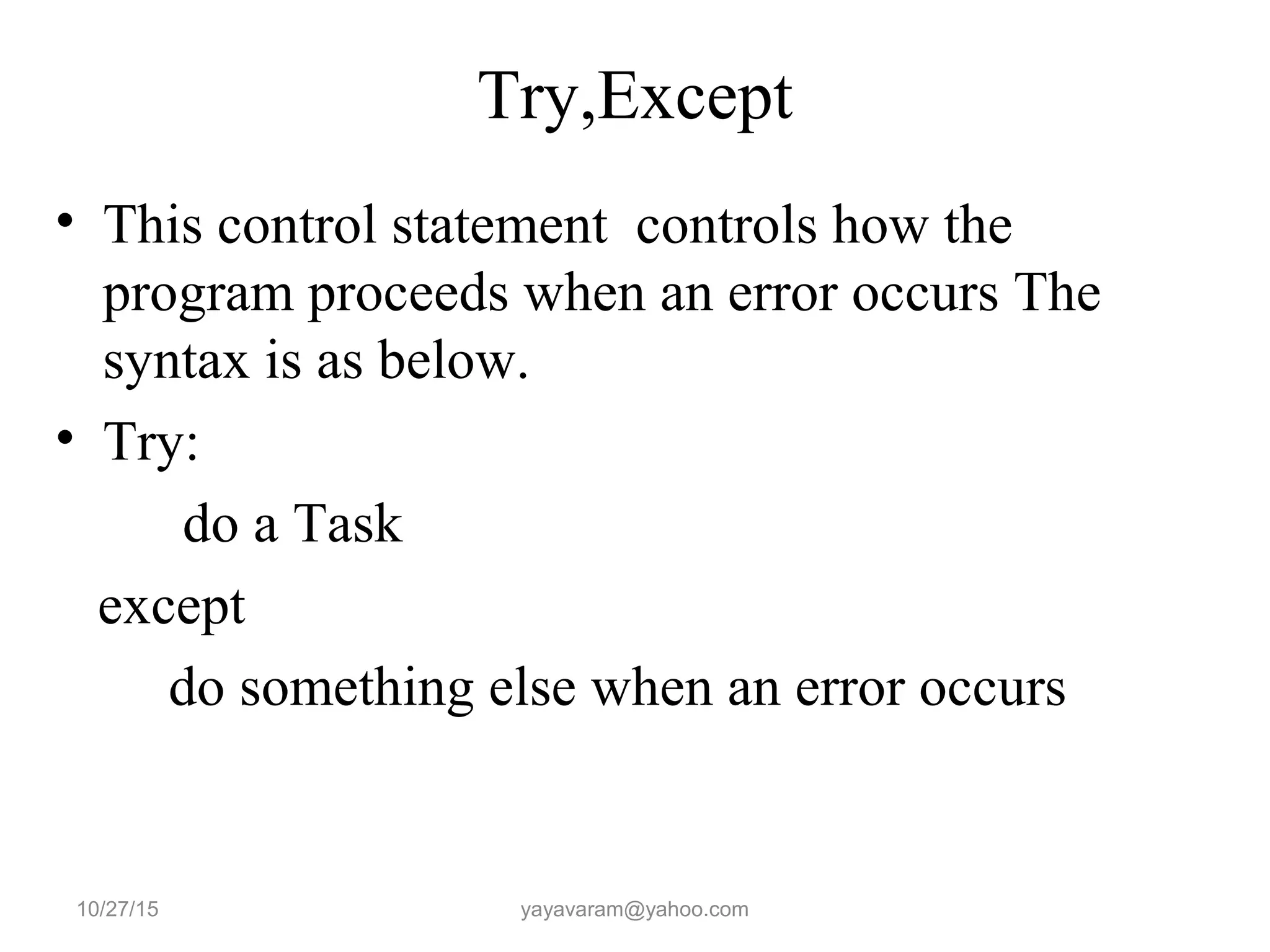 Try,Except

• This control statement controls how the program proceeds when an error occurs The syntax is as below.
• Try:
do a Task
except
do something else when an error occurs

10/27/15
yayavaram@yahoo.com